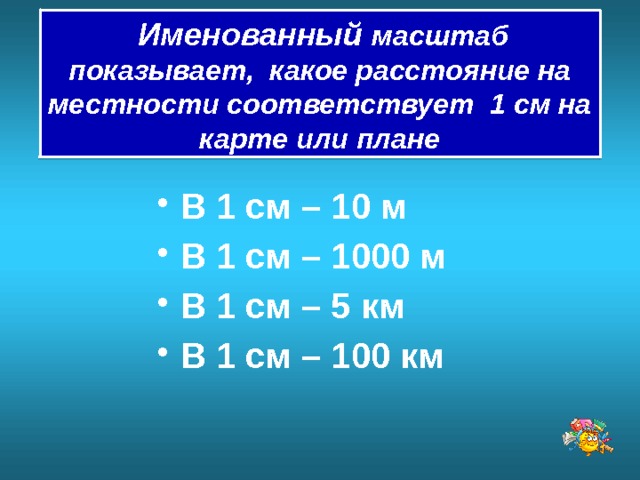 Именованный масштаб показывает, какое расстояние на местности соответствует 1 см на карте или плане

• В 1 см – 10 м
• В 1 см – 1000 м
• В 1 см – 5 км
• В 1 см – 100 км